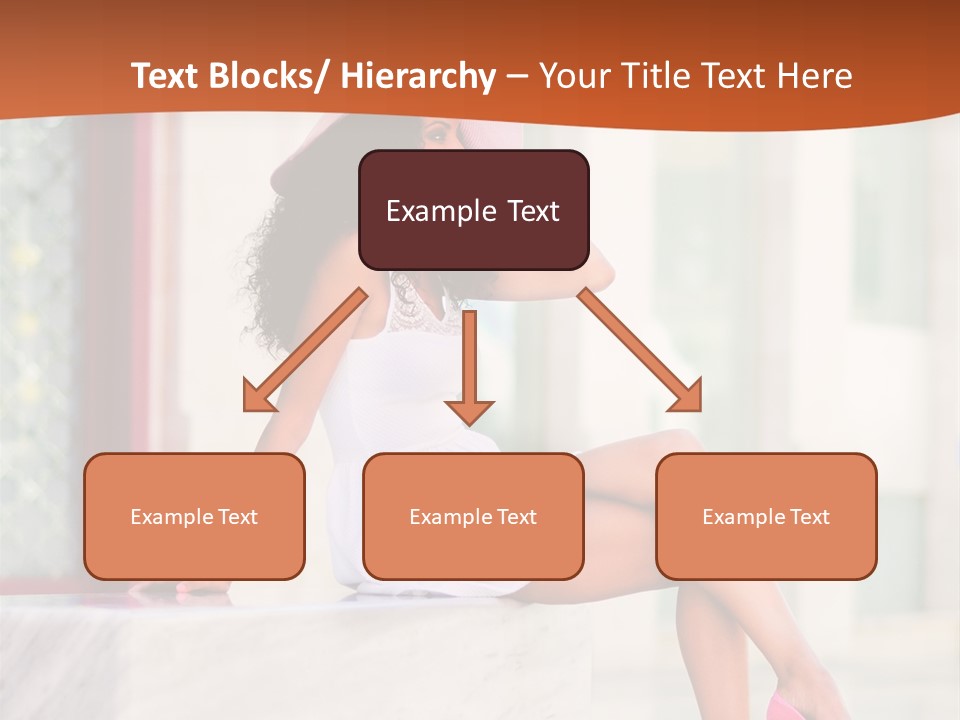 Text Blocks/ Hierarchy – Your Title Text Here

Example Text

Example Text

Example Text

Example Text